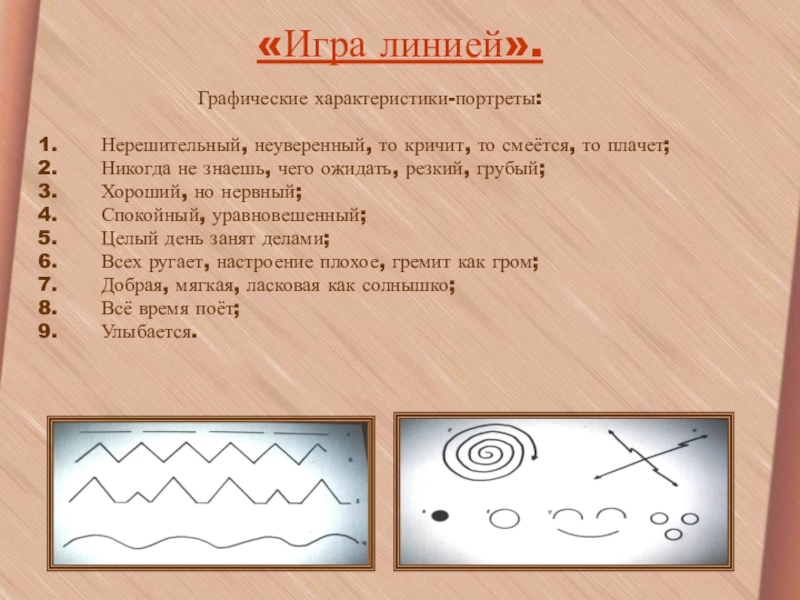 «Игра линией».

Графические характеристики-портреты:

1. Нерешительный, неуверенный, то кричит, то смеётся, то плачет;
2. Никогда не знаешь, чего ожидать, резкий, грубый;
3. Хороший, но нервный;
4. Спокойный, уравновешенный;
5. Целый день занят делами;
6. Всех ругает, настроение плохое, гремит как гром;
7. Добрая, мягкая, ласковая как солнышко;
8. Всё время поёт;
9. Улыбается.